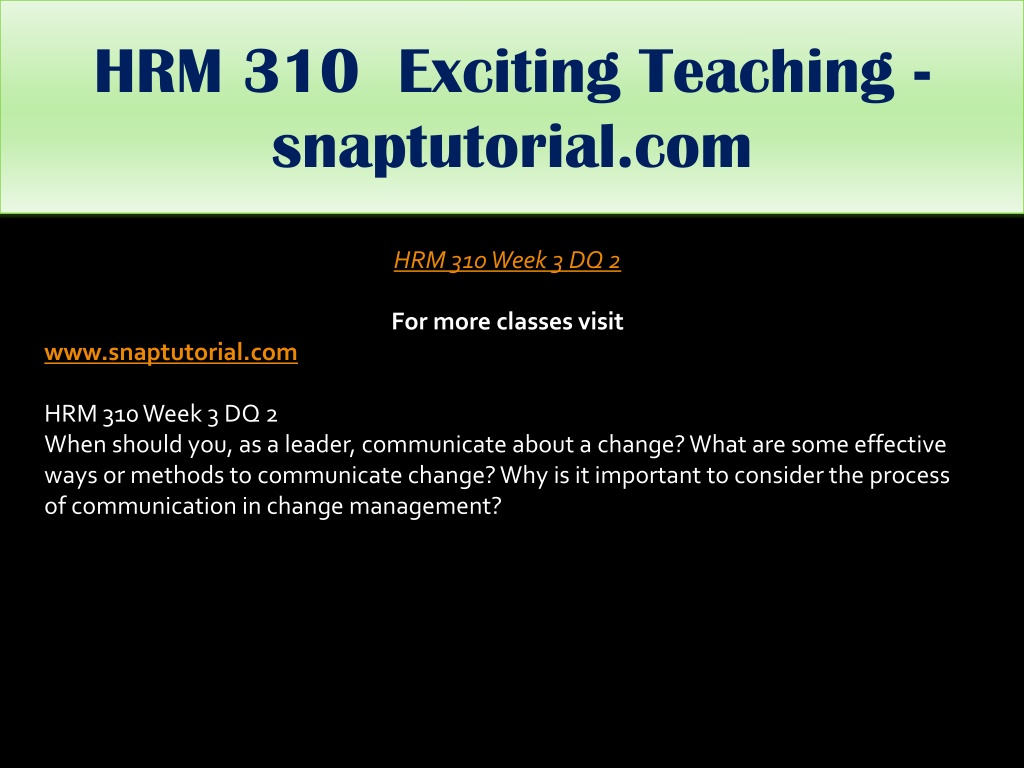 HRM 310 Exciting Teaching - snaptutorial.com

HRM 310 Week 3 DQ 2

For more classes visit
www.snaptutorial.com

HRM 310 Week 3 DQ 2
When should you, as a leader, communicate about a change? What are some effective ways or methods to communicate change? Why is it important to consider the process of communication in change management?